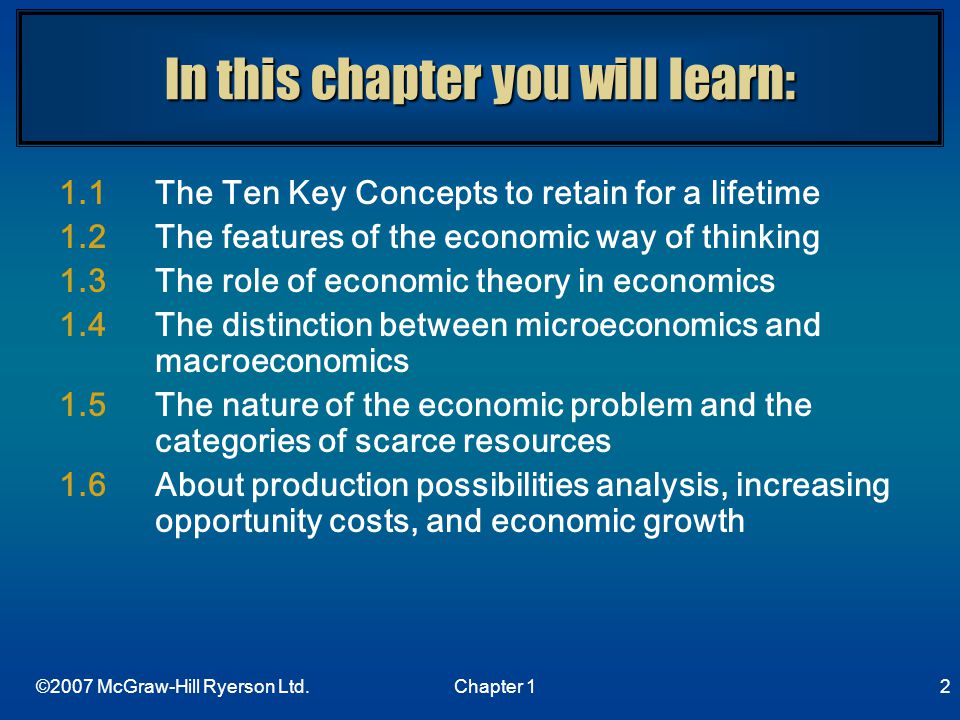 In this chapter you will learn:

1.1 The Ten Key Concepts to retain for a lifetime
1.2 The features of the economic way of thinking
1.3 The role of economic theory in economics
1.4 The distinction between microeconomics and macroeconomics
1.5 The nature of the economic problem and the categories of scarce resources
1.6 About production possibilities analysis, increasing opportunity costs, and economic growth

©2007 McGraw-Hill Ryerson Ltd.
Chapter 1
2